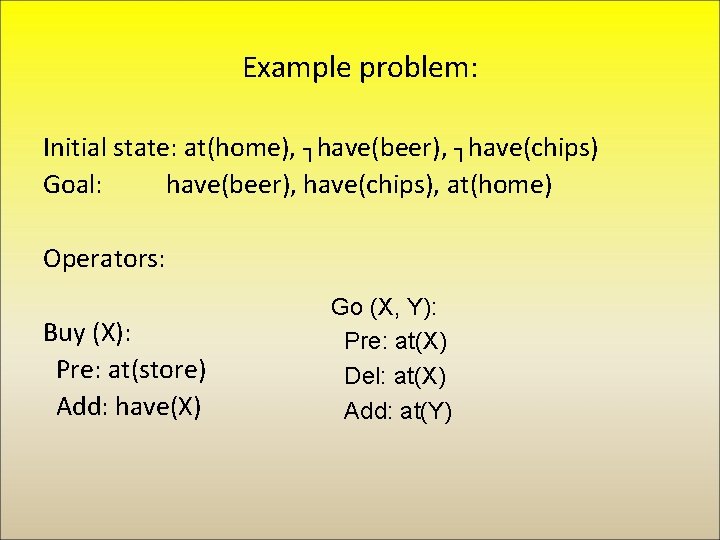 Example problem:

Initial state: at(home), ┐have(beer), ┐have(chips)
Goal: have(beer), have(chips), at(home)

Operators:

Buy (X):
Pre: at(store)
Add: have(X)

Go (X, Y):
Pre: at(X)
Del: at(X)
Add: at(Y)